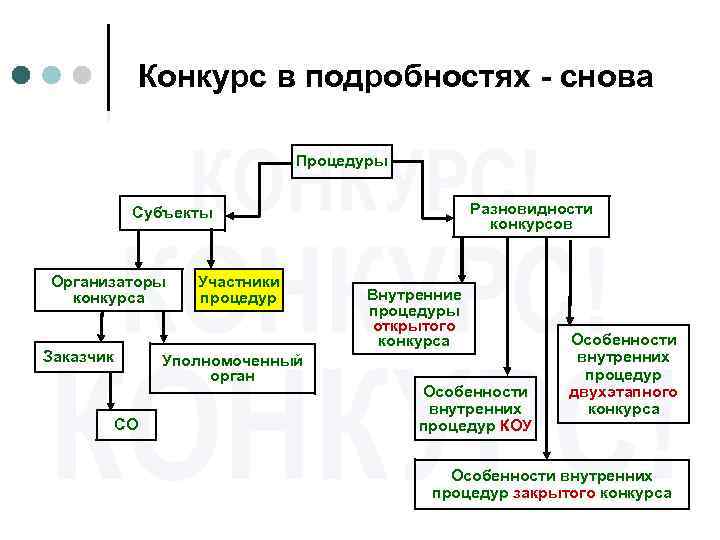 Конкурс в подробностях - снова

КОНКУРС!
КОНКУРС!
КОНКУРС!

Процедуры

Субъекты

Разновидности конкурсов

Организаторы конкурса

Участники процедур

Заказчик

Уполномоченный орган

СО

Внутренние процедуры открытого конкурса

Особенности внутренних процедур КОУ

Особенности внутренних процедур двухэтапного конкурса

Особенности внутренних процедур закрытого конкурса